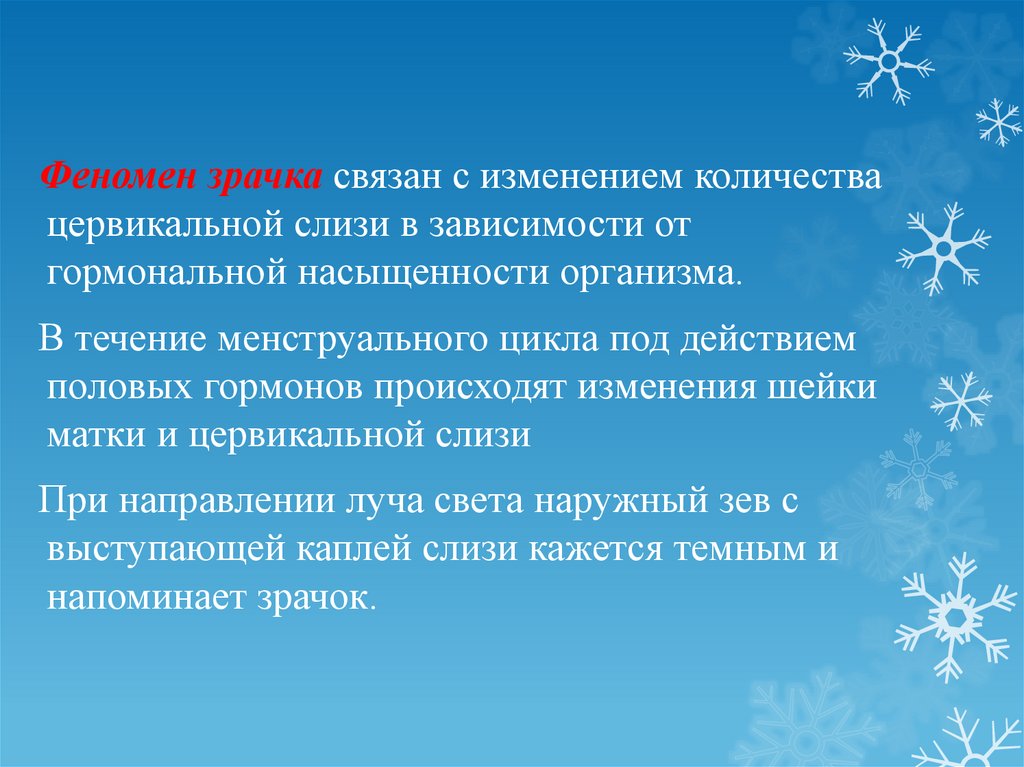 Феномен зрачка связан с изменением количества цервикальной слизи в зависимости от гормональной насыщенности организма.

В течение менструального цикла под действием половых гормонов происходят изменения шейки матки и цервикальной слизи

При направлении луча света наружный зев с выступающей каплей слизи кажется темным и напоминает зрачок.